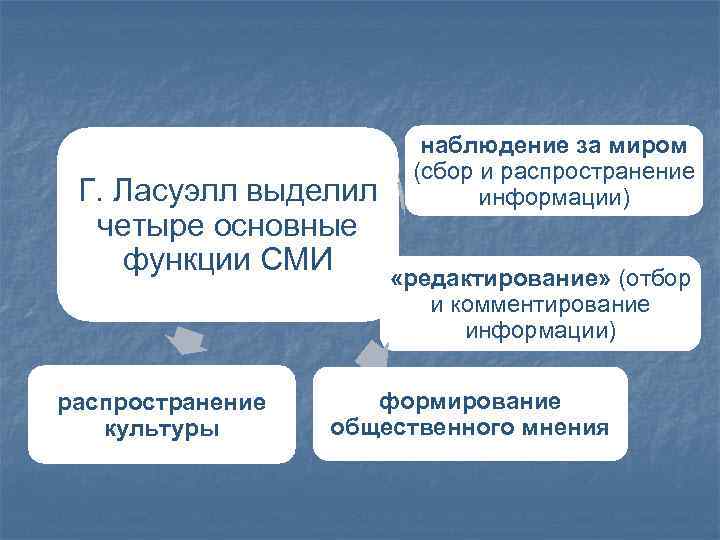 Г. Ласуэлл выделил четыре основные функции СМИ

наблюдение за миром (сбор и распространение информации)

«редактирование» (отбор и комментирование информации)

формирование общественного мнения

распространение культуры